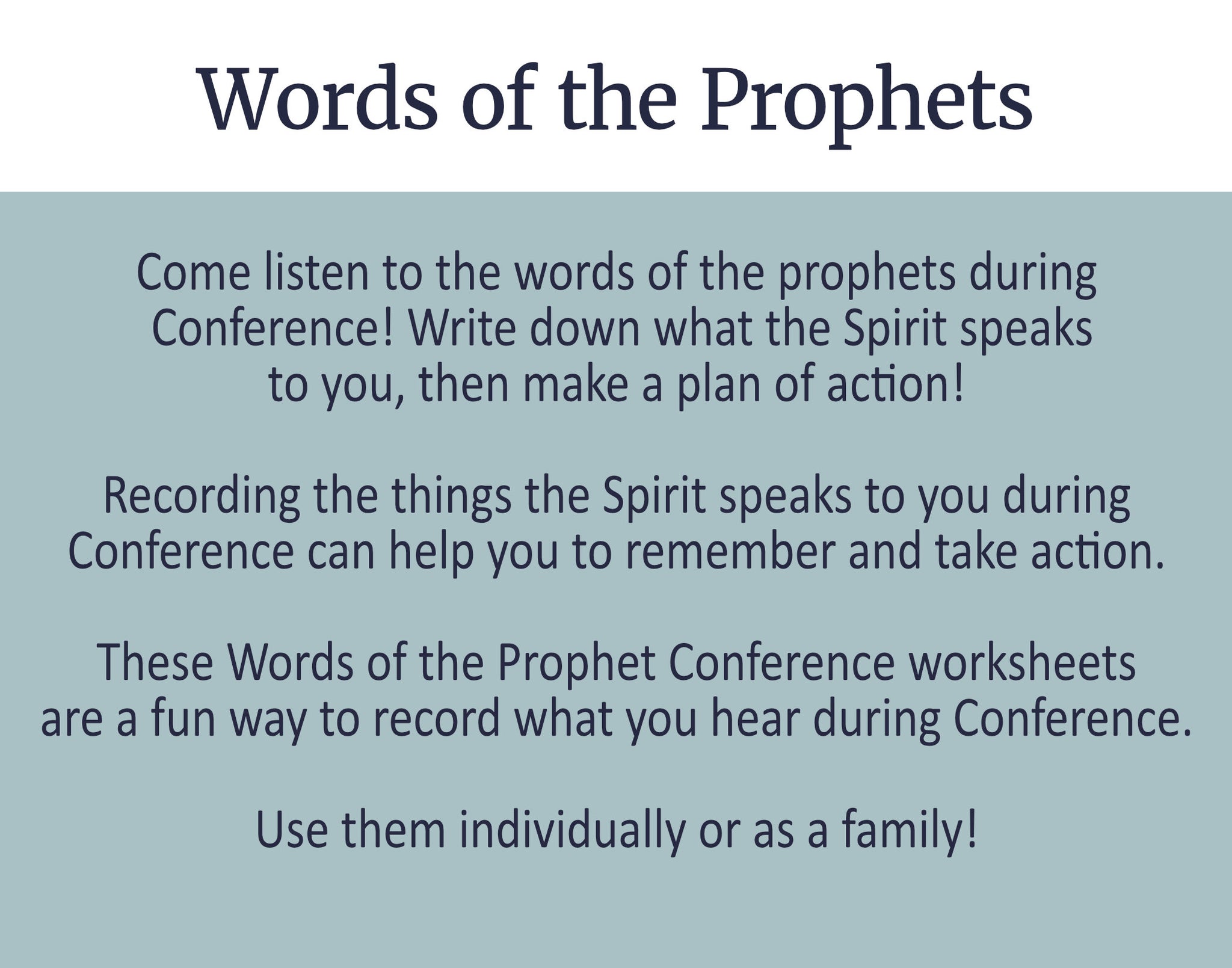 Words of the Prophets

Come listen to the words of the prophets during Conference! Write down what the Spirit speaks to you, then make a plan of action!

Recording the things the Spirit speaks to you during Conference can help you to remember and take action.

These Words of the Prophet Conference worksheets are a fun way to record what you hear during Conference.

Use them individually or as a family!